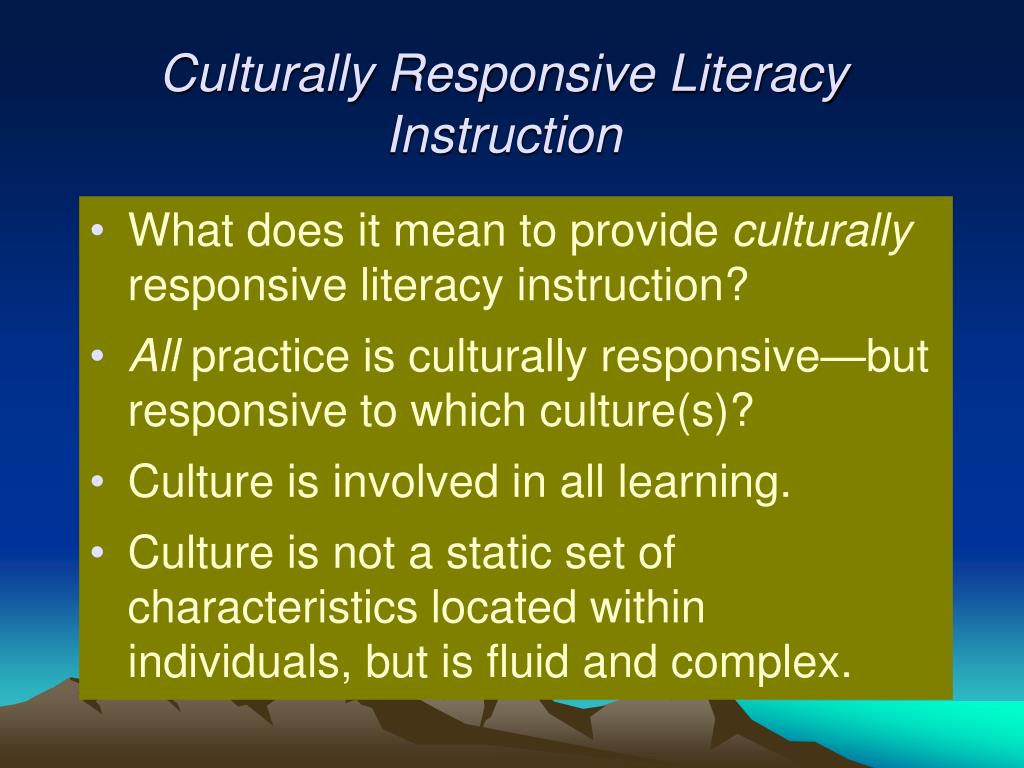 Culturally Responsive Literacy Instruction

• What does it mean to provide culturally responsive literacy instruction?
• All practice is culturally responsive—but responsive to which culture(s)?
• Culture is involved in all learning.
• Culture is not a static set of characteristics located within individuals, but is fluid and complex.